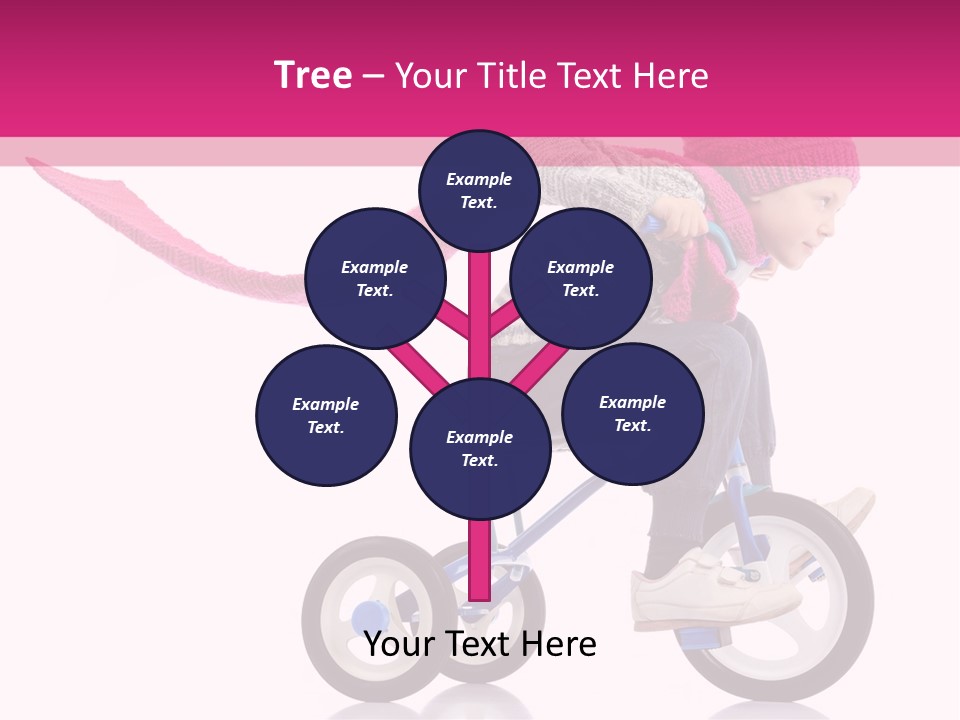 Tree – Your Title Text Here

Example Text.

Example Text.

Example Text.

Example Text.

Example Text.

Example Text.

Your Text Here